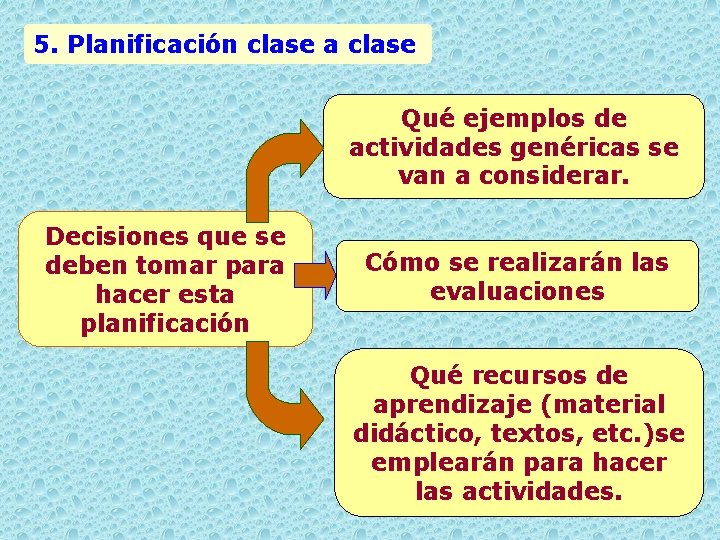 5. Planificación clase a clase

Decisiones que se deben tomar para hacer esta planificación

Qué ejemplos de actividades genéricas se van a considerar.

Cómo se realizarán las evaluaciones

Qué recursos de aprendizaje (material didáctico, textos, etc.)se emplearán para hacer las actividades.